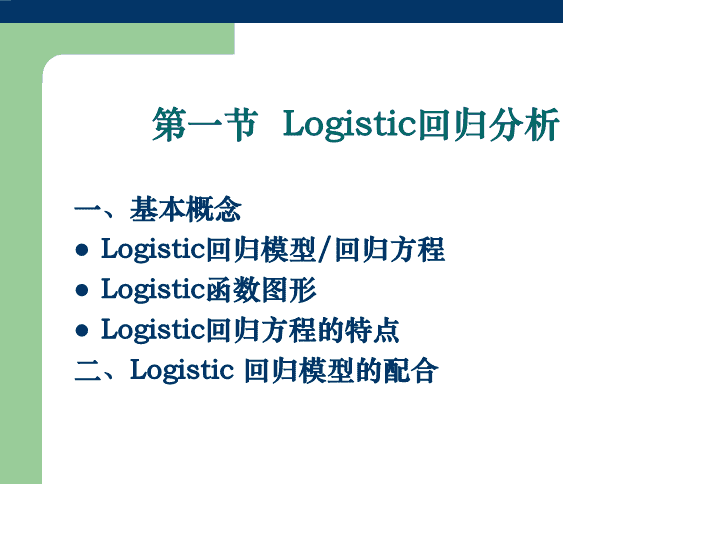 第一节 Logistic回归分析

一、基本概念

● Logistic回归模型/回归方程

● Logistic函数图形

● Logistic回归方程的特点

二、Logistic 回归模型的配合